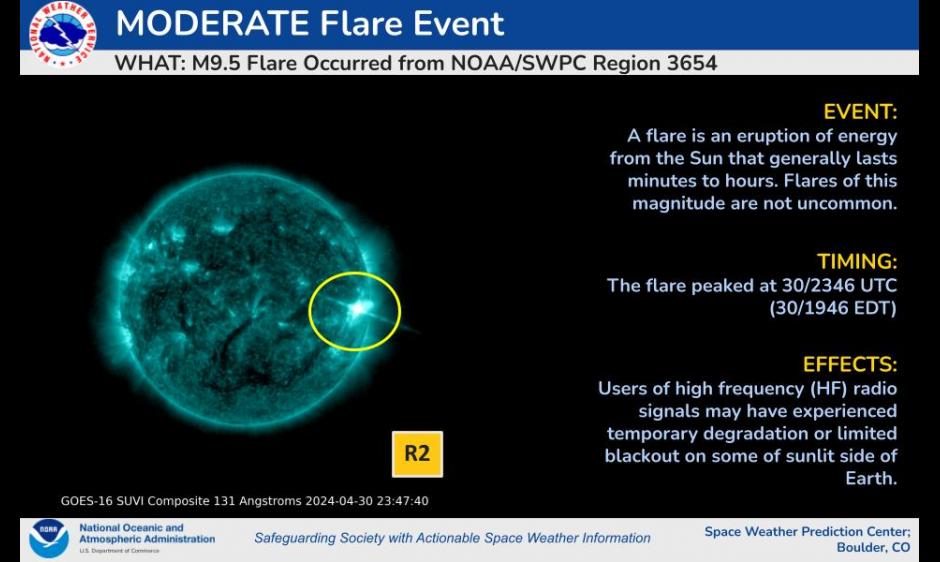 NATIONAL WEATHER SERVICE

MODERATE Flare Event

WHAT: M9.5 Flare Occurred from NOAA/SWPC Region 3654

EVENT:
A flare is an eruption of energy from the Sun that generally lasts minutes to hours. Flares of this magnitude are not uncommon.

TIMING:
The flare peaked at 30/2346 UTC (30/1946 EDT)

EFFECTS:
Users of high frequency (HF) radio signals may have experienced temporary degradation or limited blackout on some of sunlit side of Earth.

R2

GOES-16 SUVI Composite 131 Angstroms 2024-04-30 23:47:40

NOAA

National Oceanic and Atmospheric Administration
U.S. Department of Commerce

Safeguarding Society with Actionable Space Weather Information

Space Weather Prediction Center; Boulder, CO